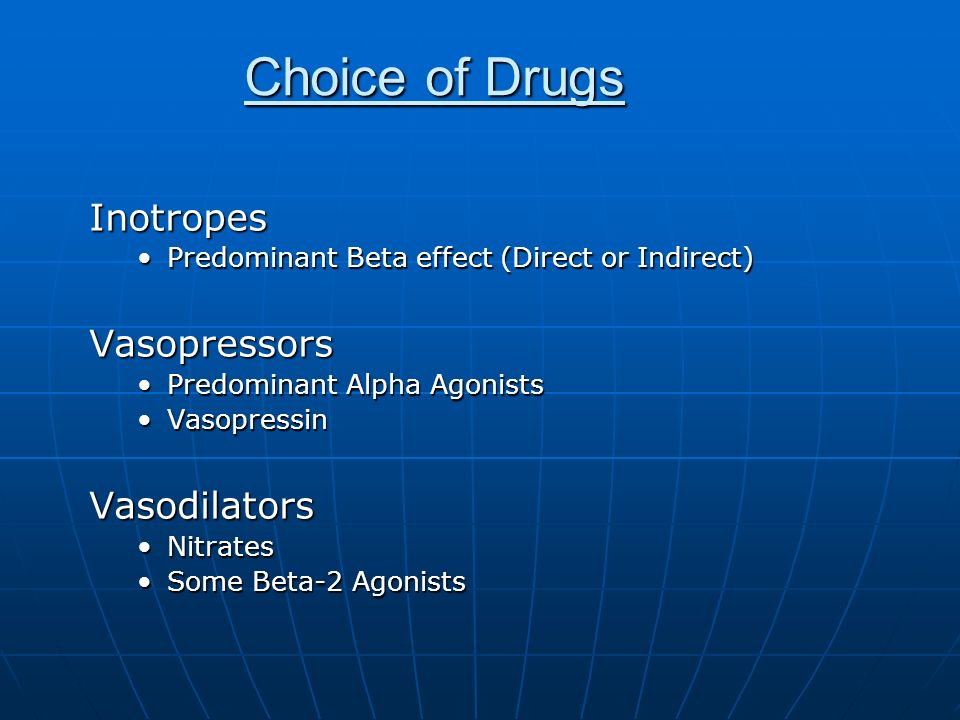 Choice of Drugs

Inotropes
• Predominant Beta effect (Direct or Indirect)

Vasopressors
• Predominant Alpha Agonists
• Vasopressin

Vasodilators
• Nitrates
• Some Beta-2 Agonists